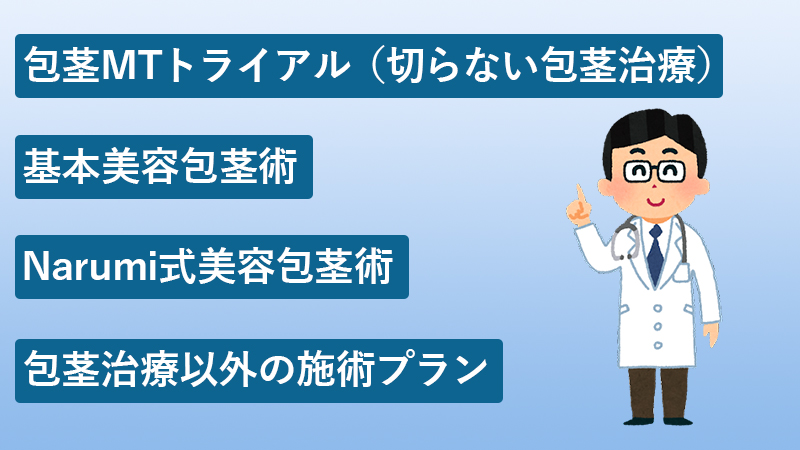 包茎MTトライアル（切らない包茎治療）

基本美容包茎術

Narumi式美容包茎術

包茎治療以外の施術プラン